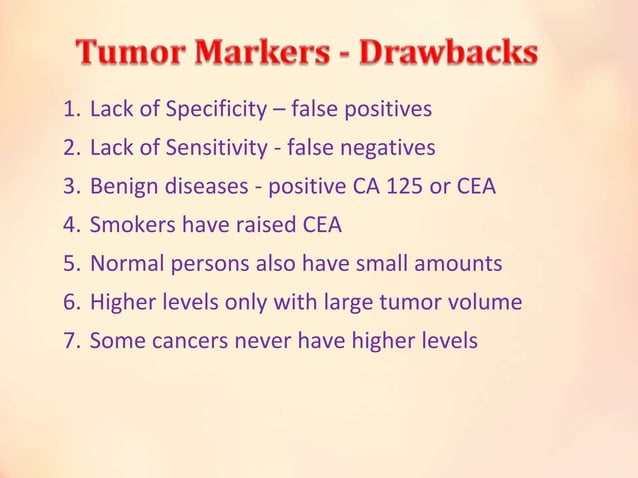 Tumor Markers - Drawbacks

1. Lack of Specificity – false positives
2. Lack of Sensitivity - false negatives
3. Benign diseases - positive CA 125 or CEA
4. Smokers have raised CEA
5. Normal persons also have small amounts
6. Higher levels only with large tumor volume
7. Some cancers never have higher levels